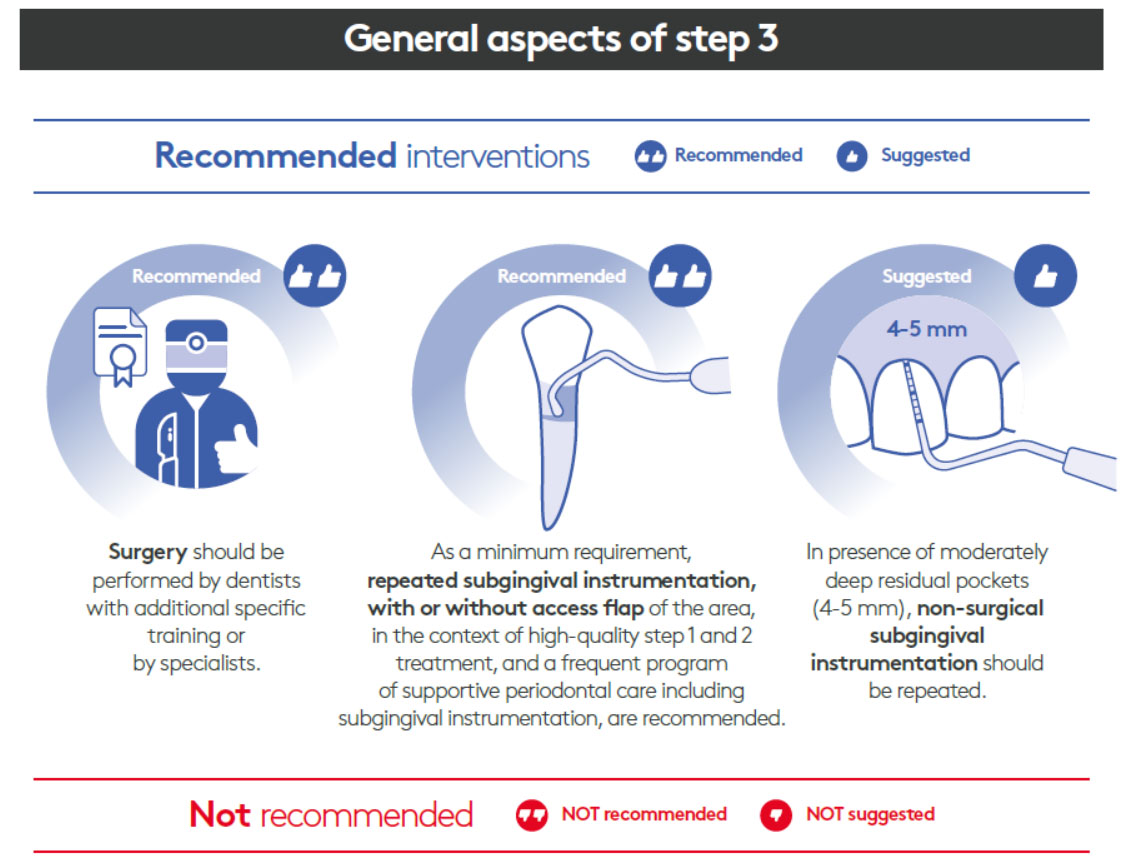 General aspects of step 3

Recommended interventions
Recommended
Suggested

Recommended

Surgery should be performed by dentists with additional specific training or by specialists.

Recommended

As a minimum requirement, repeated subgingival instrumentation, with or without access flap of the area, in the context of high-quality step 1 and 2 treatment, and a frequent program of supportive periodontal care including subgingival instrumentation, are recommended.

Suggested

4-5 mm

In presence of moderately deep residual pockets (4-5 mm), non-surgical subgingival instrumentation should be repeated.

Not recommended
NOT recommended
NOT suggested